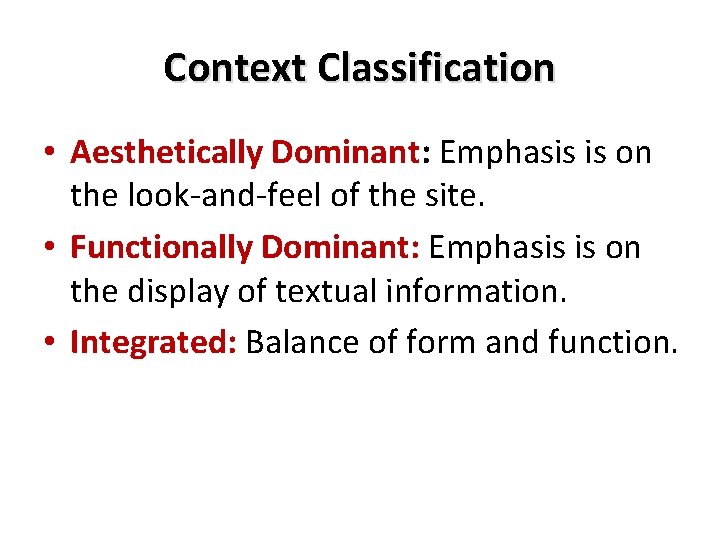 Context Classification

• Aesthetically Dominant: Emphasis is on the look-and-feel of the site.
• Functionally Dominant: Emphasis is on the display of textual information.
• Integrated: Balance of form and function.